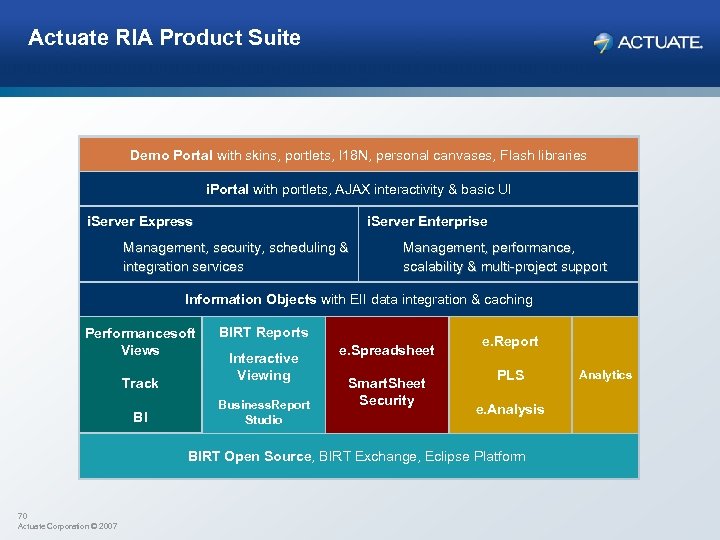 Actuate RIA Product Suite

ACTUATE.

Demo Portal with skins, portlets, I18N, personal canvases, Flash libraries

iPortal with portlets, AJAX interactivity & basic UI

iServer Express

Management, security, scheduling & integration services

iServer Enterprise

Management, performance, scalability & multi-project support

Information Objects with EII data integration & caching

Performancesoft Views

Track

BI

BIRT Reports

Interactive Viewing

BusinessReport Studio

e.Spreadsheet

SmartSheet Security

e.Report

PLS

e.Analysis

Analytics

BIRT Open Source, BIRT Exchange, Eclipse Platform

70
Actuate Corporation © 2007